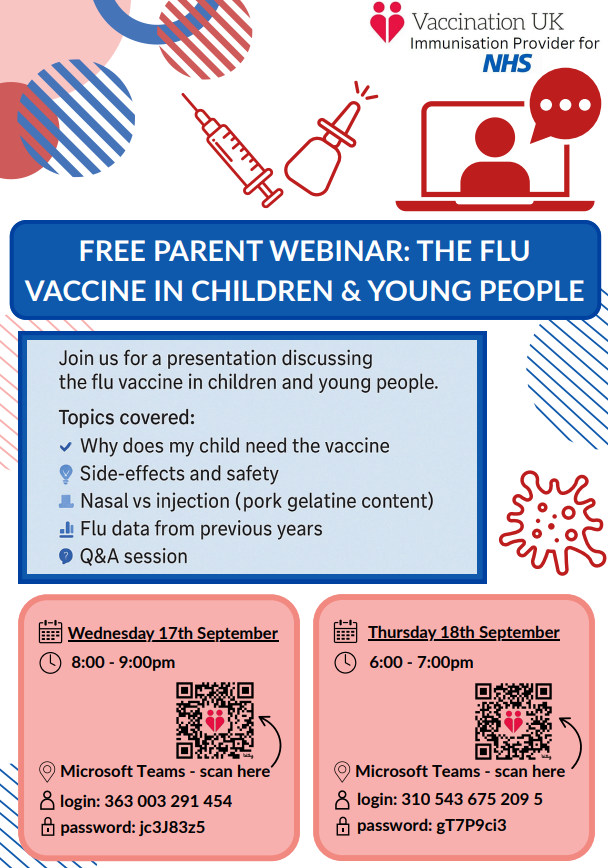 Vaccination UK
Immunisation Provider for
NHS

FREE PARENT WEBINAR: THE FLU VACCINE IN CHILDREN & YOUNG PEOPLE

Join us for a presentation discussing the flu vaccine in children and young people.

Topics covered:
Why does my child need the vaccine
Side-effects and safety
Nasal vs injection (pork gelatine content)
Flu data from previous years
Q&A session

Wednesday 17th September
8:00 - 9:00pm
Microsoft Teams - scan here
login: 363 003 291 454
password: jc3J83z5

Thursday 18th September
6:00 - 7:00pm
Microsoft Teams - scan here
login: 310 543 675 209 5
password: gT7P9ci3